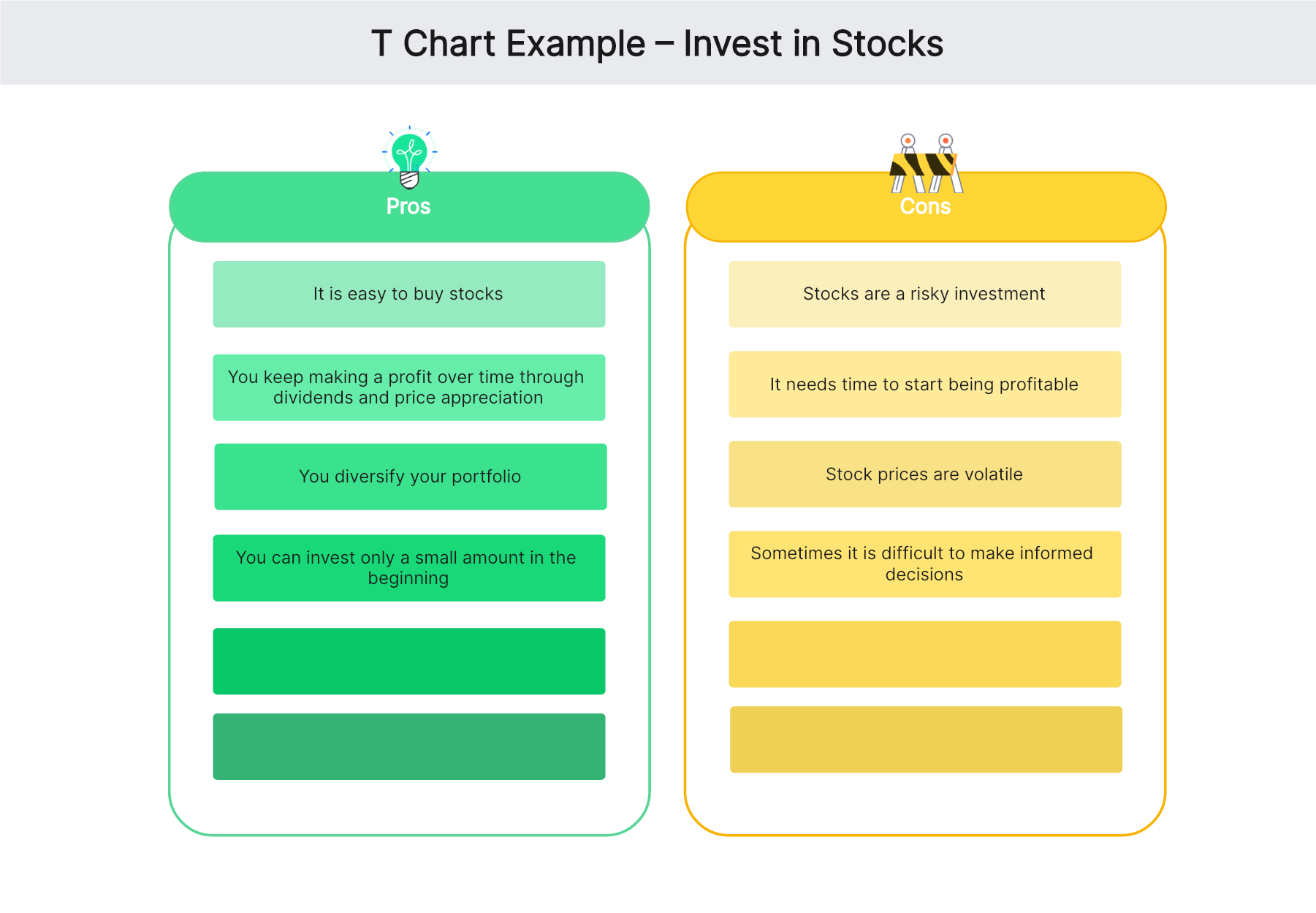 T Chart Example – Invest in Stocks

Pros

It is easy to buy stocks

You keep making a profit over time through dividends and price appreciation

You diversify your portfolio

You can invest only a small amount in the beginning

Cons

Stocks are a risky investment

It needs time to start being profitable

Stock prices are volatile

Sometimes it is difficult to make informed decisions